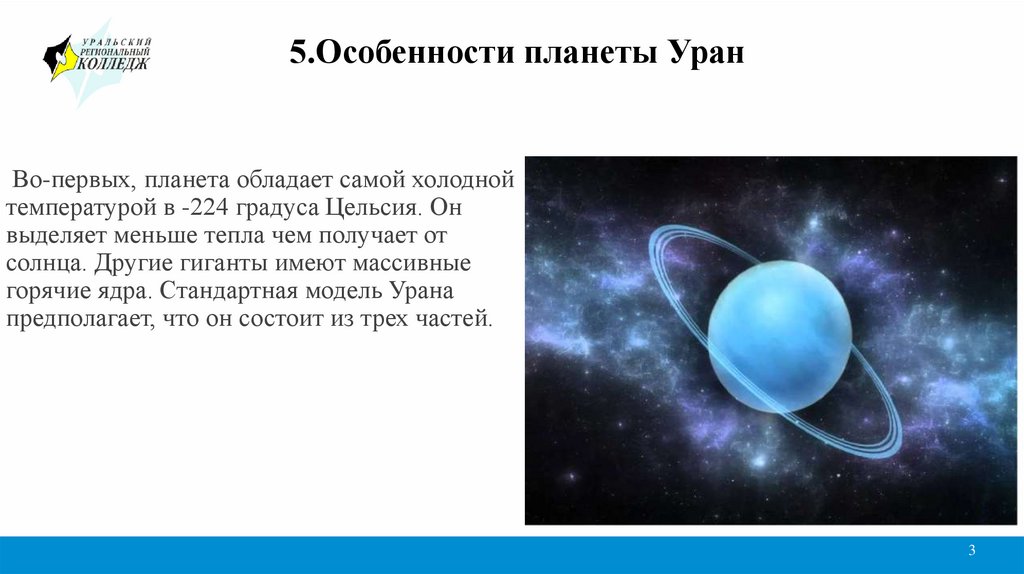 УРАЛЬСКИЙ
РЕГИОНАЛЬНЫЙ
КОЛЛЕДЖ

5.Особенности планеты Уран

Во-первых, планета обладает самой холодной температурой в -224 градуса Цельсия. Он выделяет меньше тепла чем получает от солнца. Другие гиганты имеют массивные горячие ядра. Стандартная модель Урана предполагает, что он состоит из трех частей.

3